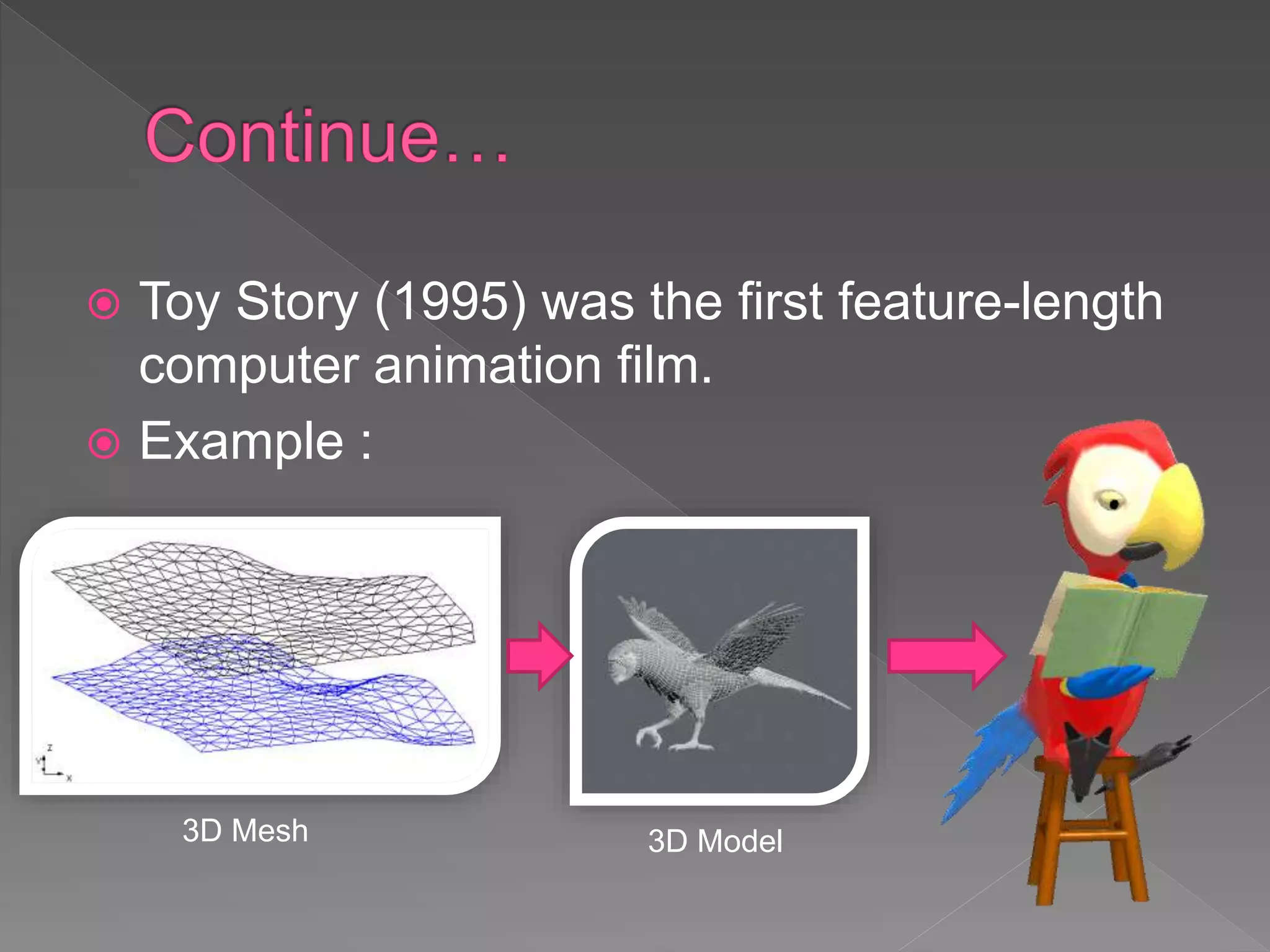 Continue…

Toy Story (1995) was the first feature-length computer animation film.

Example :

z
y
x

3D Mesh

3D Model